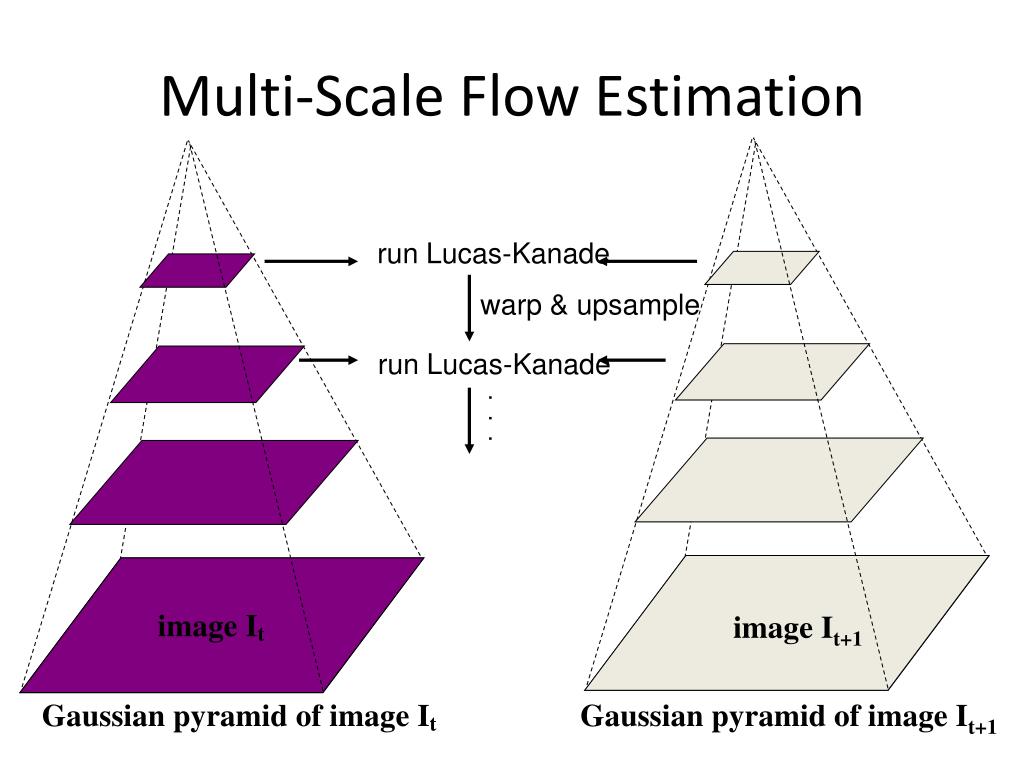 Multi-Scale Flow Estimation

run Lucas-Kanade

warp & upsample

run Lucas-Kanade

.
.
.

image $I_t$

image $I_{t+1}$

Gaussian pyramid of image $I_t$

Gaussian pyramid of image $I_{t+1}$